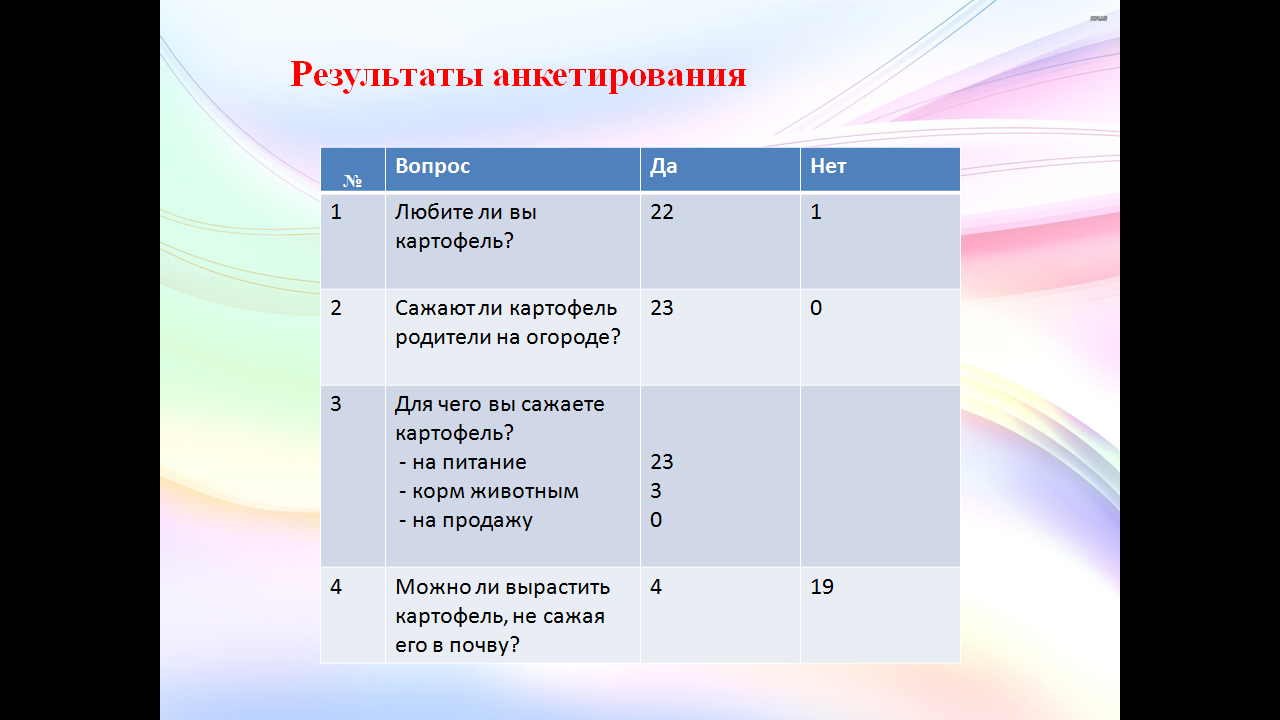 Результаты анкетирования

| № | Вопрос | Да | Нет |
|---|---|---|---|
| 1 | Любите ли вы картофель? | 22 | 1 |
| 2 | Сажают ли картофель родители на огороде? | 23 | 0 |
| 3 | Для чего вы сажаете картофель? - на питание - корм животным - на продажу | 23 3 0 | |
| 4 | Можно ли вырастить картофель, не сажая его в почву? | 4 | 19 |